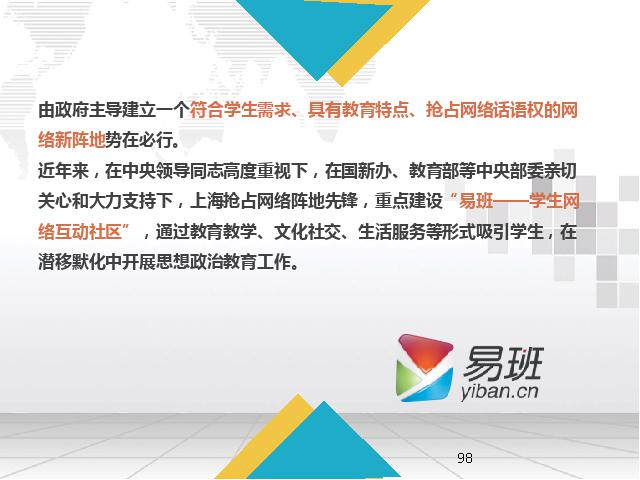 由政府主导建立一个符合学生需求、具有教育特点、抢占网络话语权的网络新阵地势在必行。

近年来，在中央领导同志高度重视下，在国新办、教育部等中央部委亲切关心和大力支持下，上海抢占网络阵地先锋，重点建设“易班——学生网络互动社区”，通过教育教学、文化社交、生活服务等形式吸引学生，在潜移默化中开展思想政治教育工作。

易班
yiban.cn

98